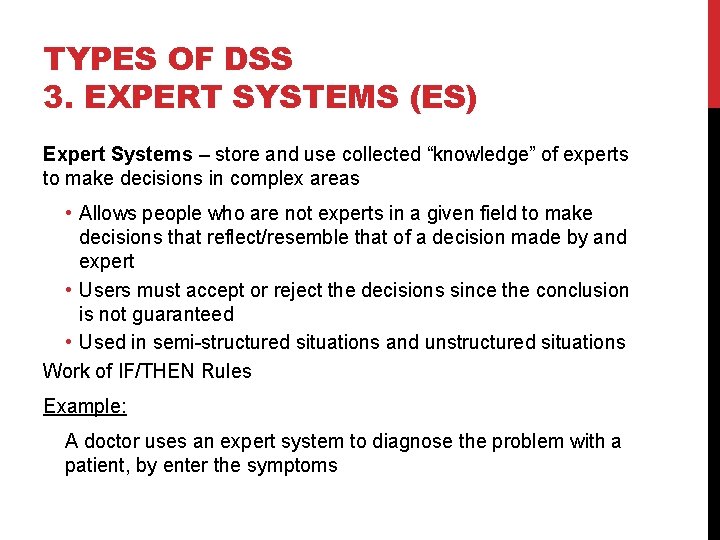 TYPES OF DSS
3. EXPERT SYSTEMS (ES)

Expert Systems – store and use collected “knowledge” of experts to make decisions in complex areas

• Allows people who are not experts in a given field to make decisions that reflect/resemble that of a decision made by and expert
• Users must accept or reject the decisions since the conclusion is not guaranteed
• Used in semi-structured situations and unstructured situations

Work of IF/THEN Rules

Example:

A doctor uses an expert system to diagnose the problem with a patient, by enter the symptoms